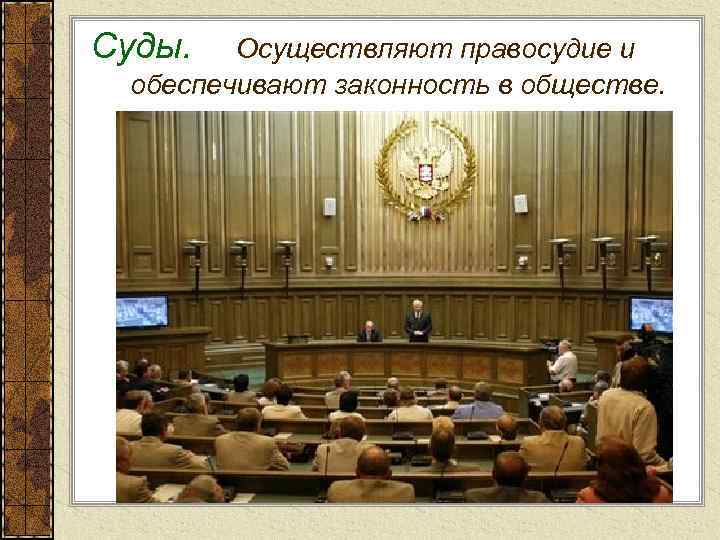 Суды. Осуществляют правосудие и обеспечивают законность в обществе.